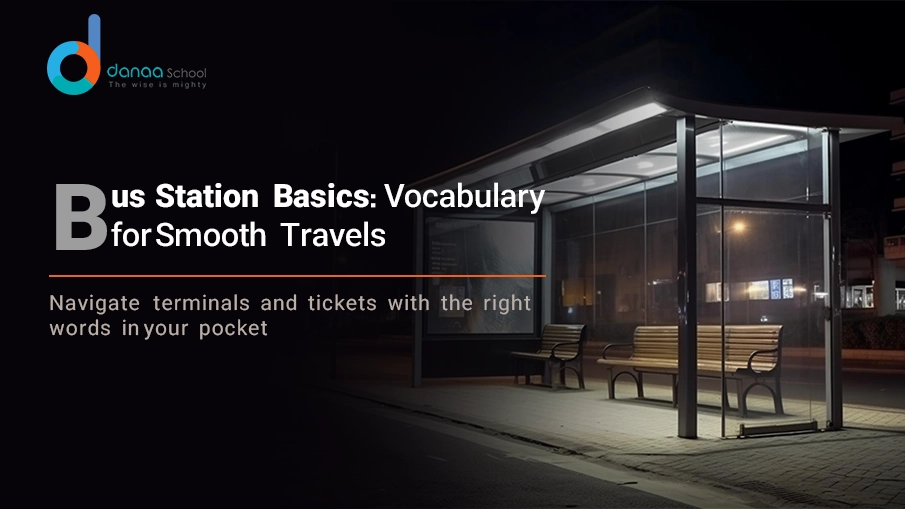 danaa School
The wise is mighty

Bus Station Basics: Vocabulary for Smooth Travels

Navigate terminals and tickets with the right words in your pocket